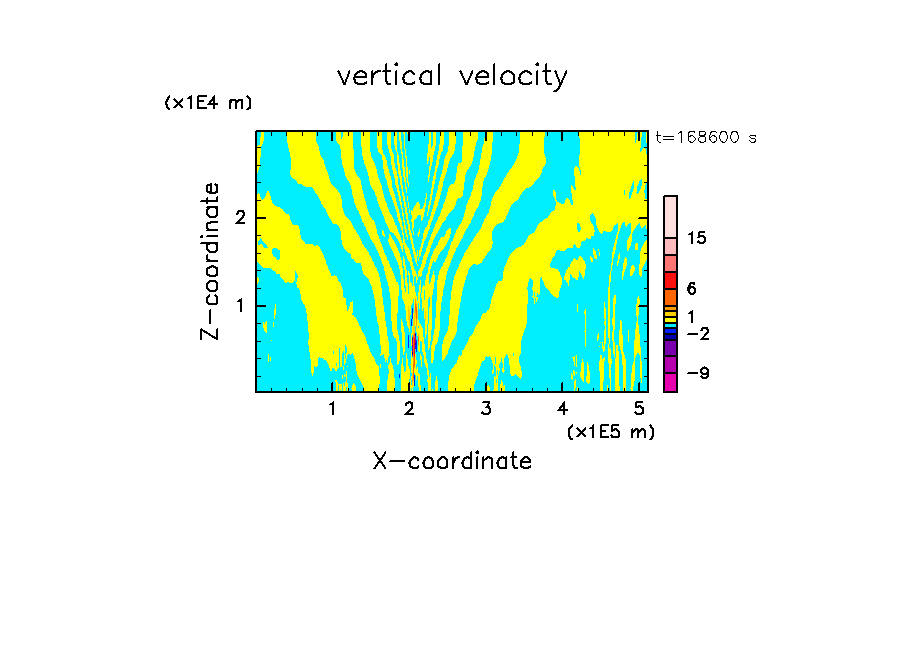 vertical velocity

(x1E4 m)

t=168600 s

Z-coordinate

2

1

15

6

1

−2

−9

1 2 3 4 5

(x1E5 m)

X-coordinate